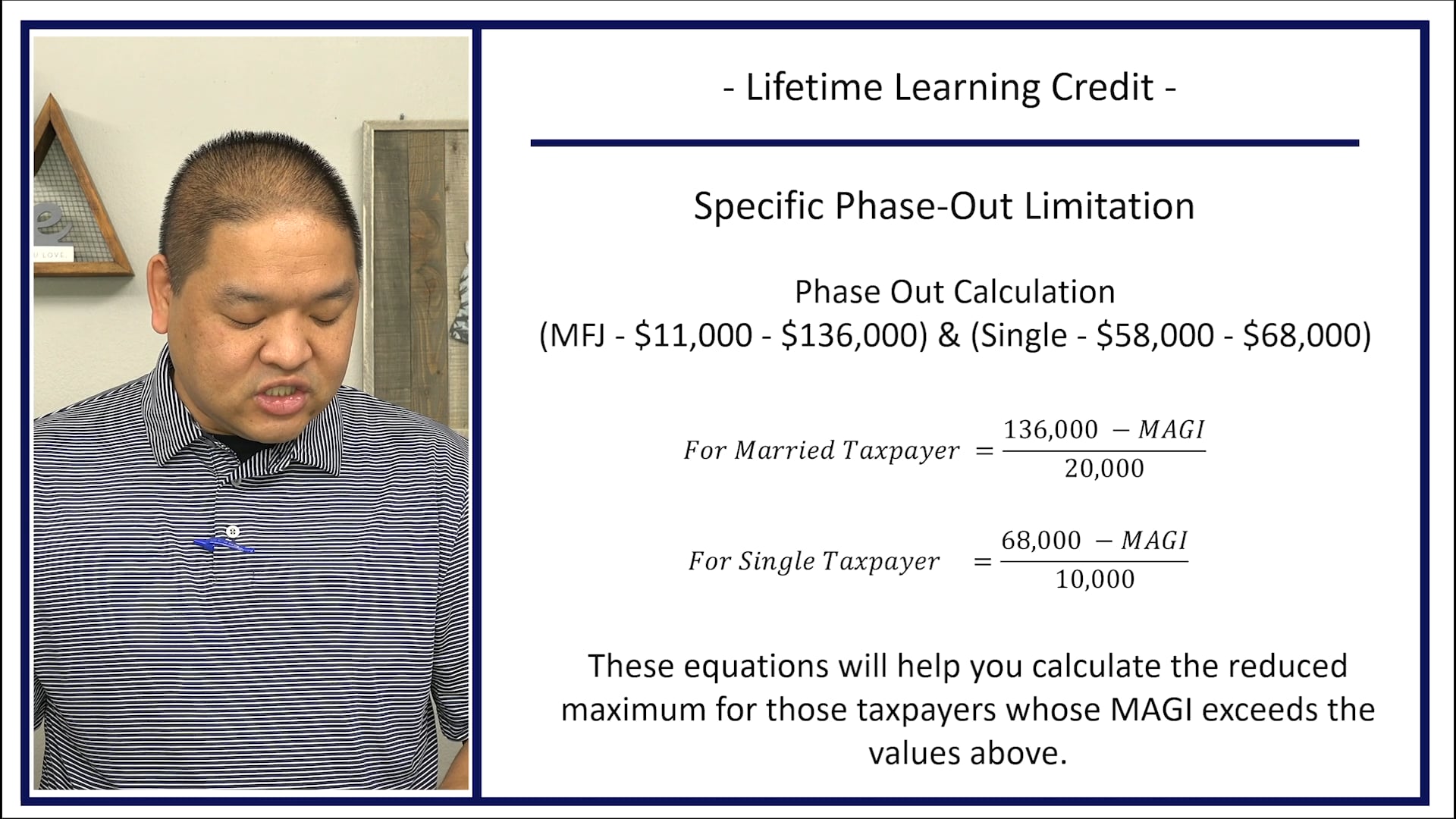 - Lifetime Learning Credit -

Specific Phase-Out Limitation

Phase Out Calculation
(MFJ - \$11,000 - \$136,000) & (Single - \$58,000 - \$68,000)

$For\ Married\ Taxpayer = \frac{136,000 - MAGI}{20,000}$

$For\ Single\ Taxpayer = \frac{68,000 - MAGI}{10,000}$

These equations will help you calculate the reduced maximum for those taxpayers whose MAGI exceeds the values above.